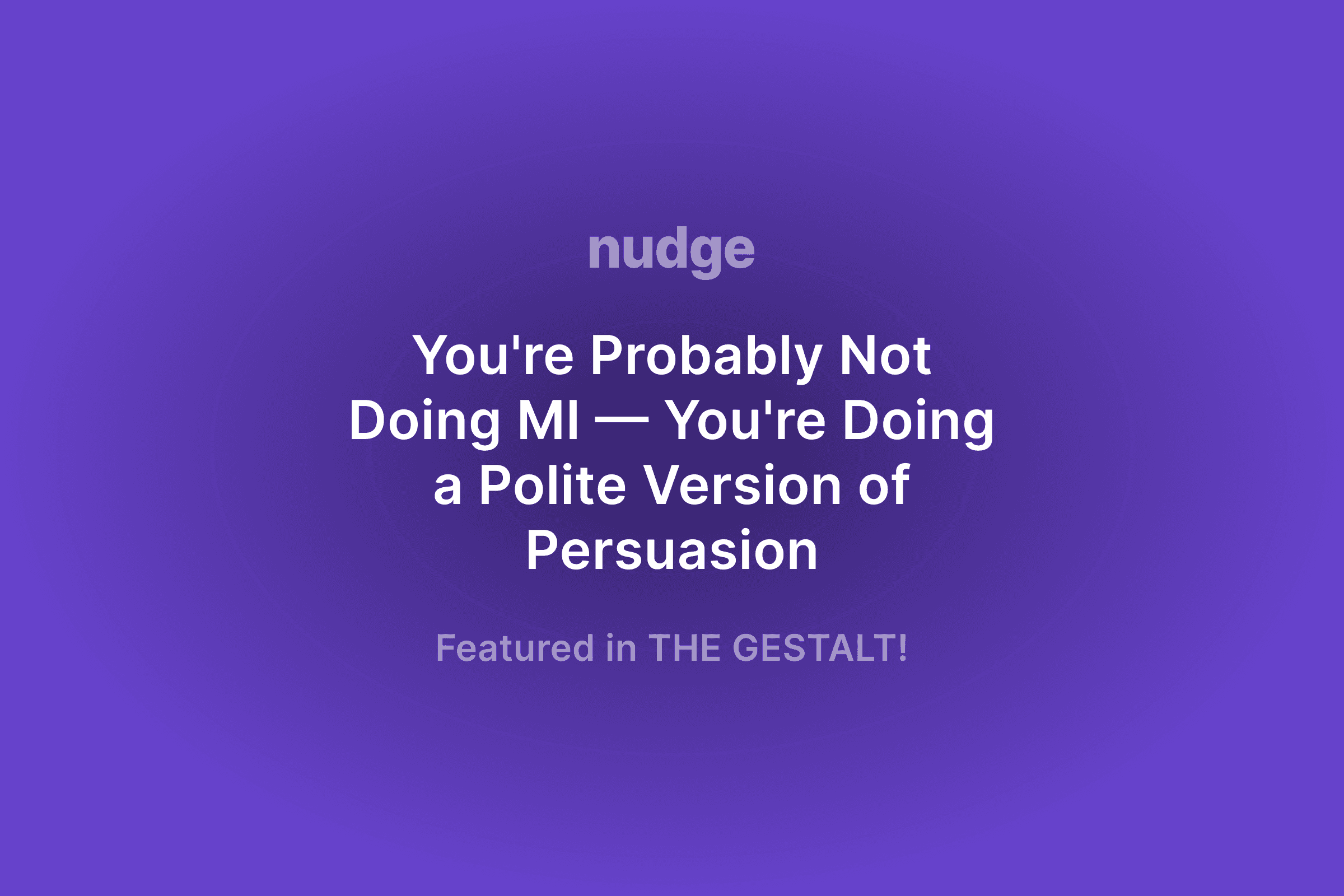 nudge

You're Probably Not Doing MI — You're Doing a Polite Version of Persuasion

Featured in THE GESTALT!